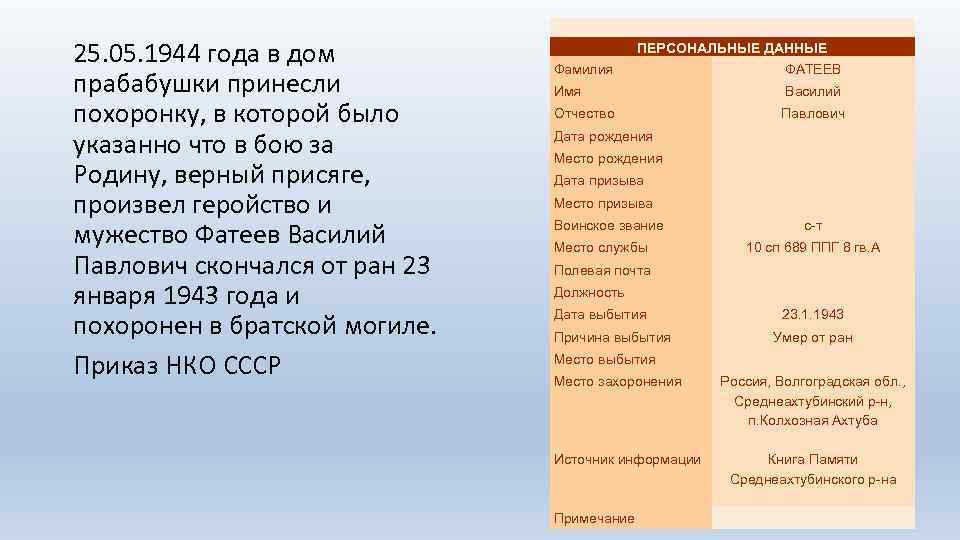 25.05.1944 года в дом прабабушки принесли похоронку, в которой было указанно что в бою за Родину, верный присяге, произвел геройство и мужество Фатеев Василий Павлович скончался от ран 23 января 1943 года и похоронен в братской могиле.

Приказ НКО СССР

| ПЕРСОНАЛЬНЫЕ ДАННЫЕ | |
|---|---|
| Фамилия | ФАТЕЕВ |
| Имя | Василий |
| Отчество | Павлович |
| Дата рождения | |
| Место рождения | |
| Дата призыва | |
| Место призыва | |
| Воинское звание | с-т |
| Место службы | 10 сп 689 ППГ 8 гв.А |
| Полевая почта | |
| Должность | |
| Дата выбытия | 23.1.1943 |
| Причина выбытия | Умер от ран |
| Место выбытия | |
| Место захоронения | Россия, Волгоградская обл., Среднеахтубинский р-н, п.Колхозная Ахтуба |
| Источник информации | Книга Памяти Среднеахтубинского р-на |
| Примечание | |